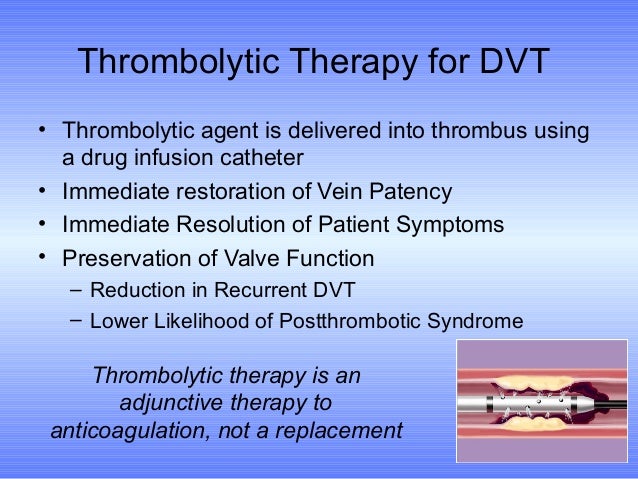 Thrombolytic Therapy for DVT

• Thrombolytic agent is delivered into thrombus using a drug infusion catheter
• Immediate restoration of Vein Patency
• Immediate Resolution of Patient Symptoms
• Preservation of Valve Function
– Reduction in Recurrent DVT
– Lower Likelihood of Postthrombotic Syndrome

Thrombolytic therapy is an adjunctive therapy to anticoagulation, not a replacement